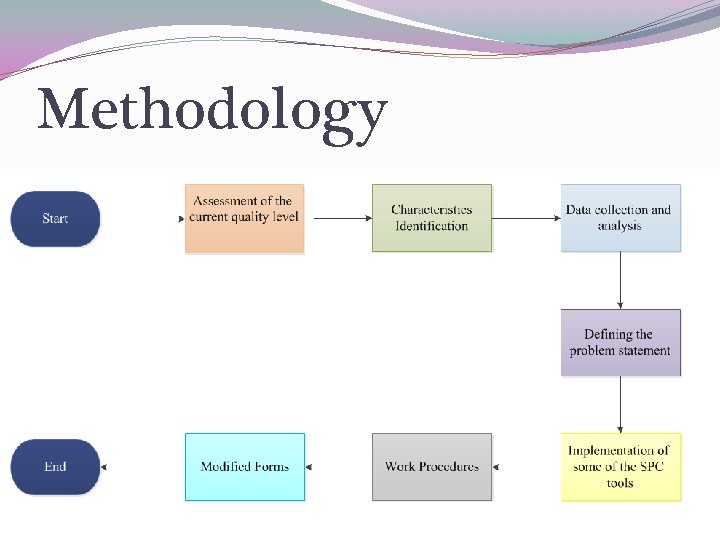 Methodology

Start

Assessment of the current quality level

Characteristics Identification

Data collection and analysis

Defining the problem statement

Implementation of some of the SPC tools

Work Procedures

Modified Forms

End